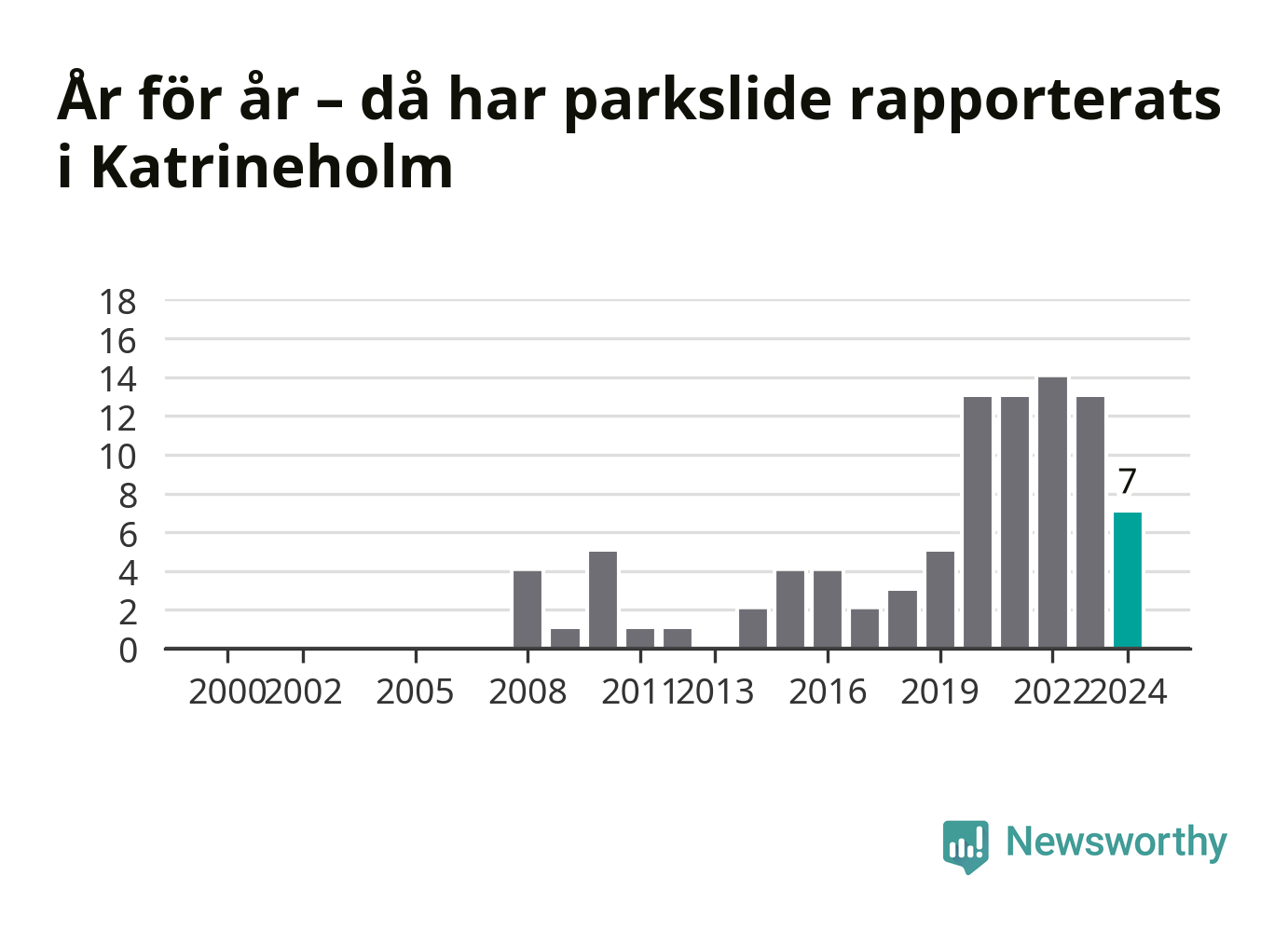 År för år – då har parkslide rapporterats i Katrineholm

18
16
14
12
10
8
6
4
2
0

7

2000 2002 2005 2008 2011 2013 2016 2019 2022 2024

Newsworthy